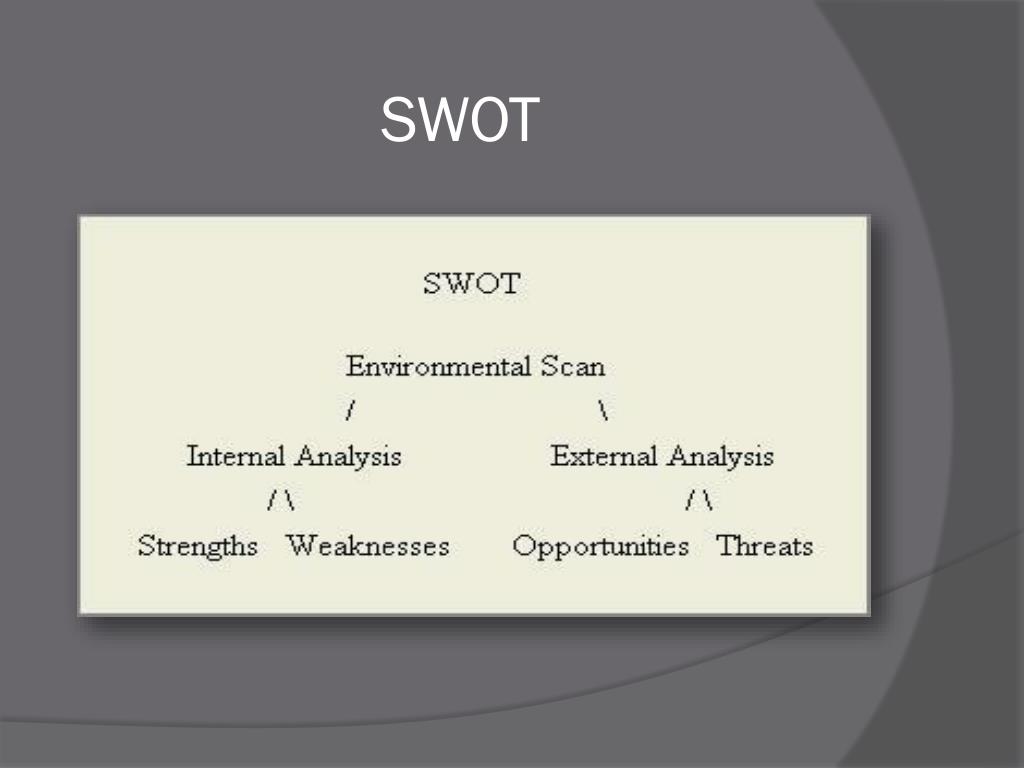 SWOT

SWOT

Environmental Scan
/ \
Internal Analysis External Analysis
/ \ / \
Strengths Weaknesses Opportunities Threats